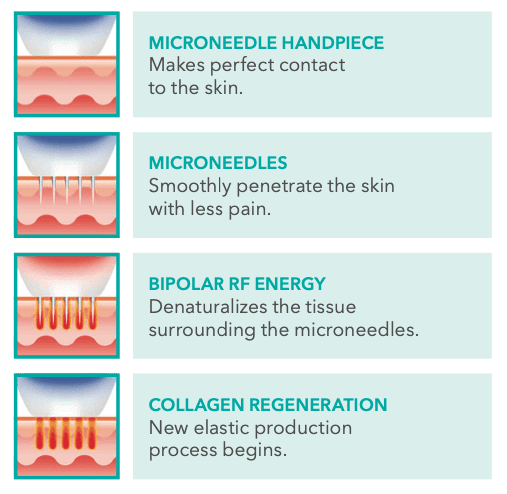 MICRONEEDLE HANDPIECE
Makes perfect contact to the skin.

MICRONEEDLES
Smoothly penetrate the skin with less pain.

BIPOLAR RF ENERGY
Denaturalizes the tissue surrounding the microneedles.

COLLAGEN REGENERATION
New elastic production process begins.